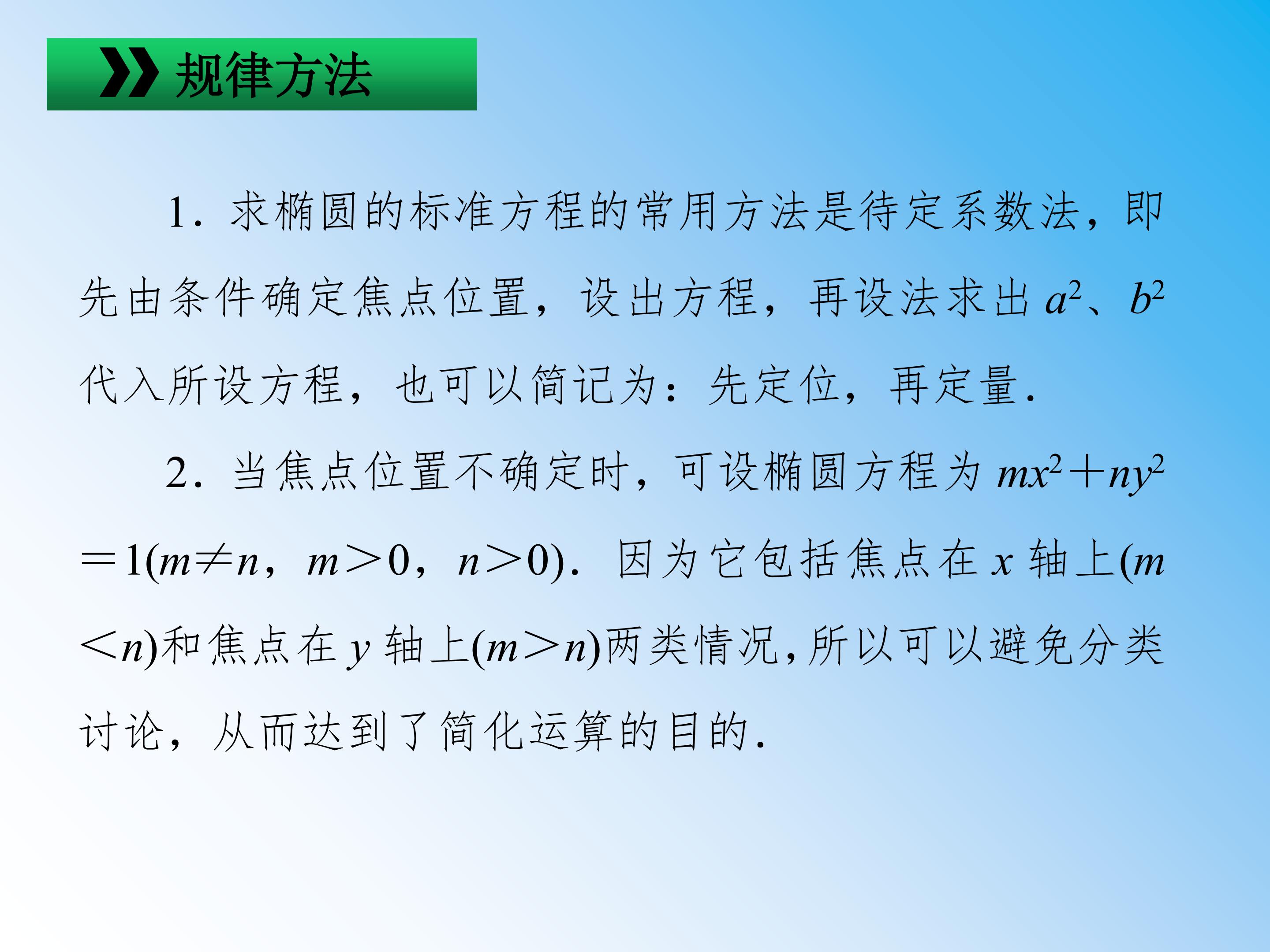 规律方法

1．求椭圆的标准方程的常用方法是待定系数法，即先由条件确定焦点位置，设出方程，再设法求出 $a^2$、$b^2$ 代入所设方程，也可以简记为：先定位，再定量．

2．当焦点位置不确定时，可设椭圆方程为 $mx^2+ny^2=1(m\neq n，m>0，n>0)$．因为它包括焦点在 $x$ 轴上$(m<n)$和焦点在 $y$ 轴上$(m>n)$两类情况，所以可以避免分类讨论，从而达到了简化运算的目的．